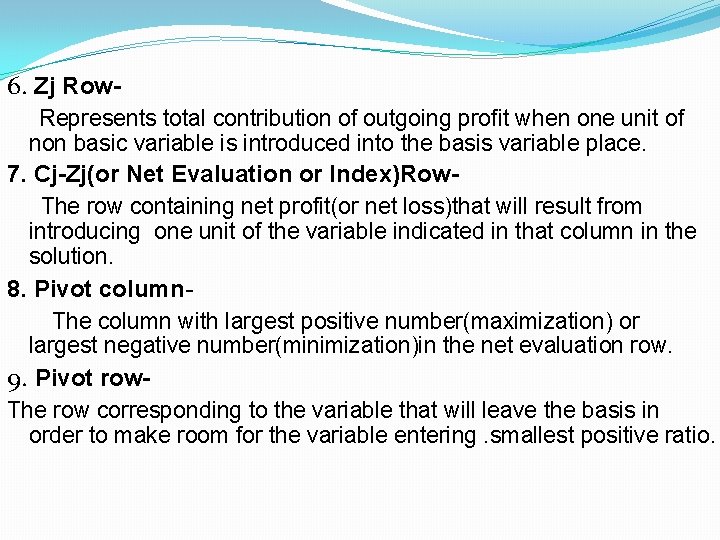 6. Zj Row-

Represents total contribution of outgoing profit when one unit of non basic variable is introduced into the basis variable place.

7. Cj-Zj(or Net Evaluation or Index)Row-

The row containing net profit(or net loss)that will result from introducing one unit of the variable indicated in that column in the solution.

8. Pivot column-

The column with largest positive number(maximization) or largest negative number(minimization)in the net evaluation row.

9. Pivot row-

The row corresponding to the variable that will leave the basis in order to make room for the variable entering .smallest positive ratio.